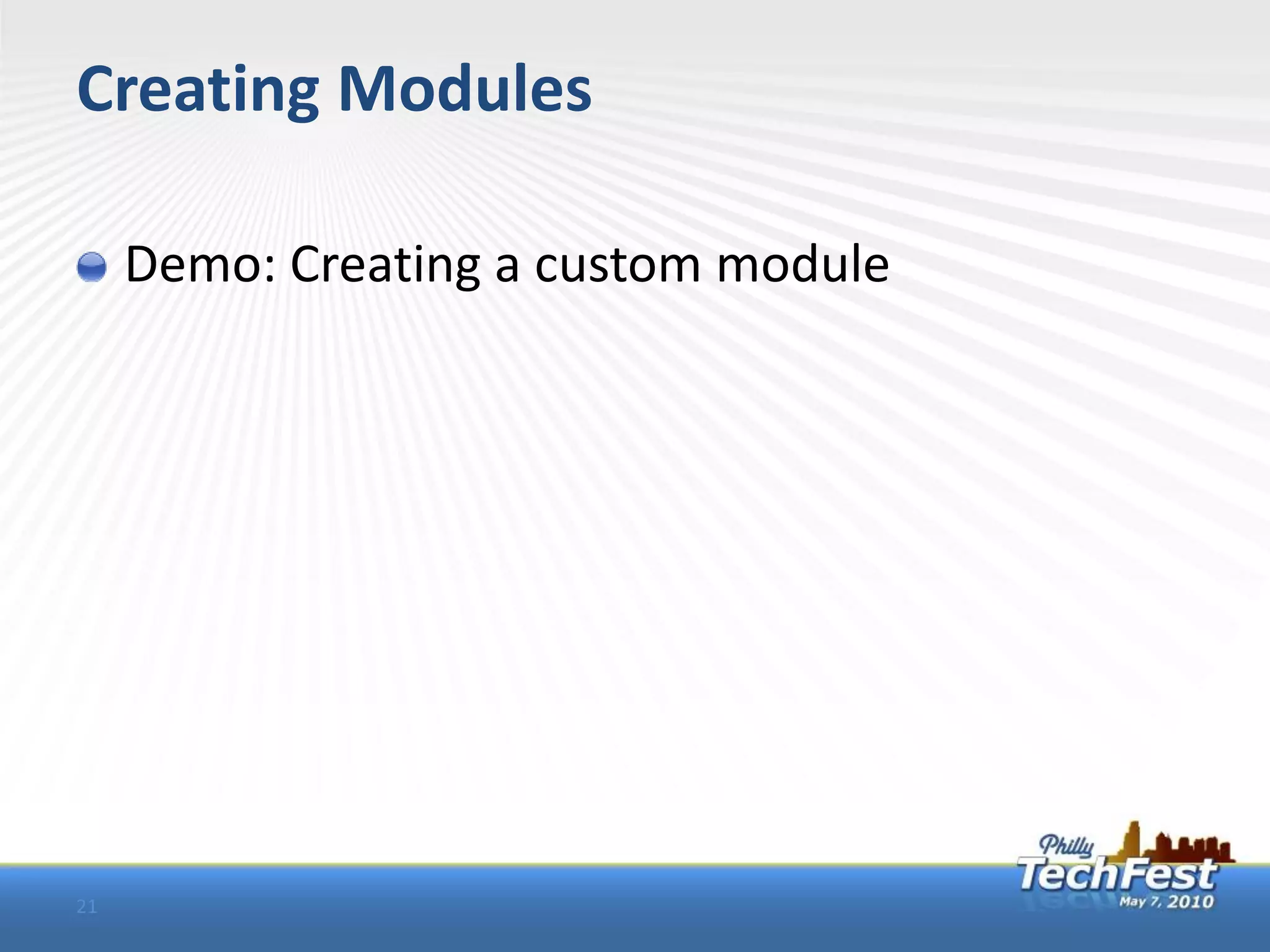 Creating Modules

Demo: Creating a custom module

21

Philly TechFest May 7, 2010